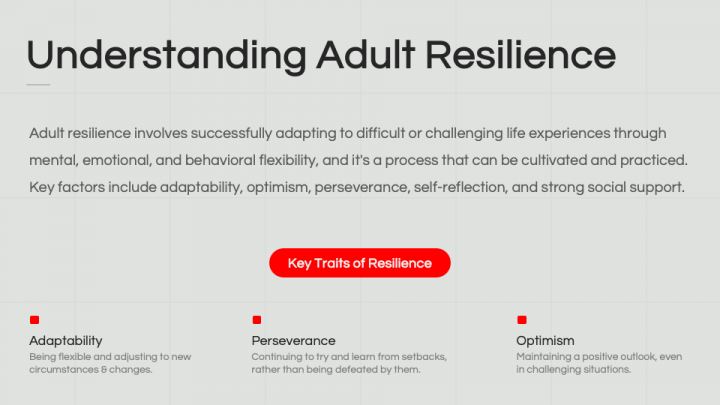 Understanding Adult Resilience

Adult resilience involves successfully adapting to difficult or challenging life experiences through mental, emotional, and behavioral flexibility, and it's a process that can be cultivated and practiced. Key factors include adaptability, optimism, perseverance, self-reflection, and strong social support.

Key Traits of Resilience

Adaptability
Being flexible and adjusting to new circumstances & changes.

Perseverance
Continuing to try and learn from setbacks, rather than being defeated by them.

Optimism
Maintaining a positive outlook, even in challenging situations.